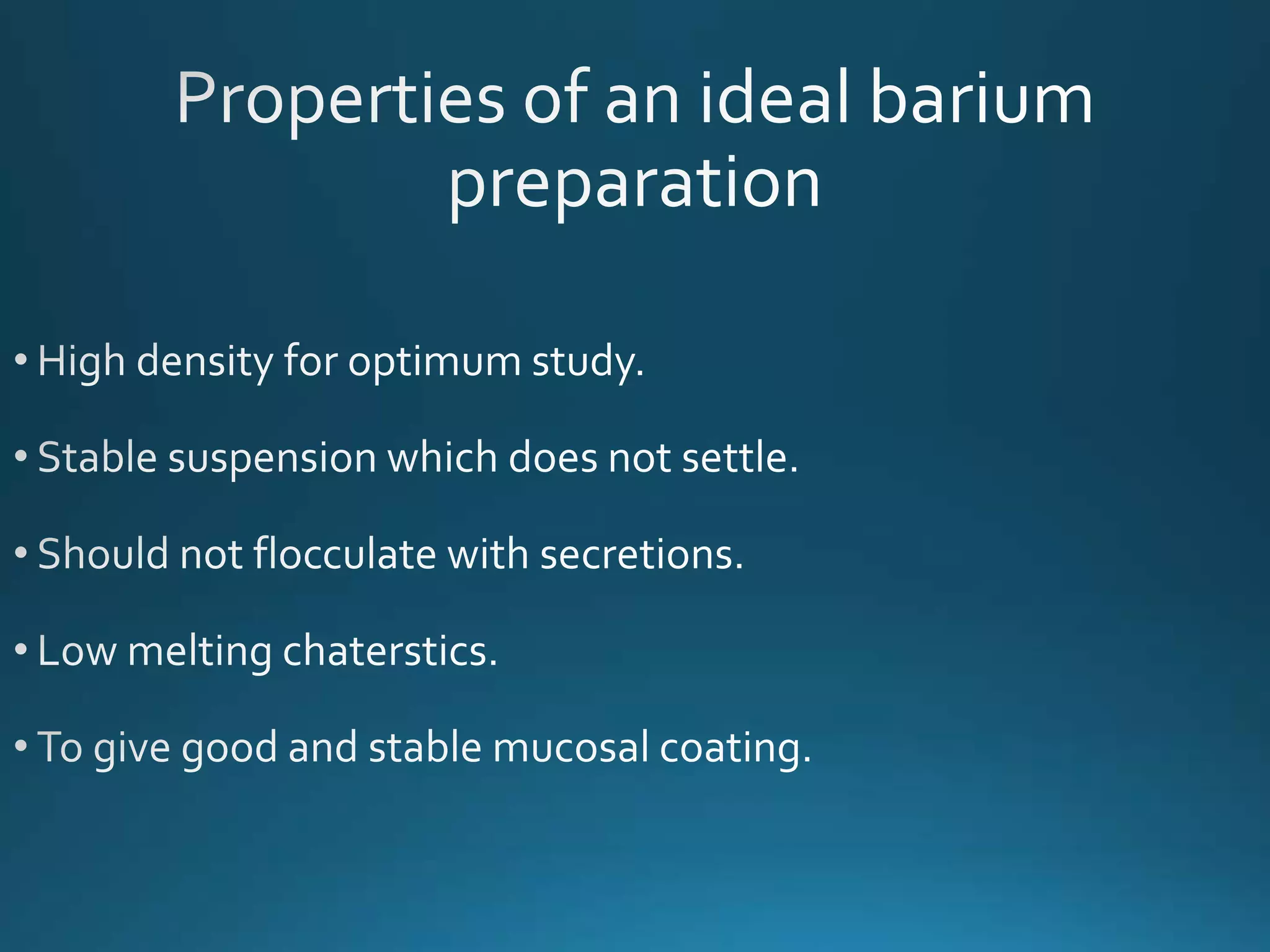 Properties of an ideal barium preparation

• High density for optimum study.

• Stable suspension which does not settle.

• Should not flocculate with secretions.

• Low melting chaterstics.

• To give good and stable mucosal coating.